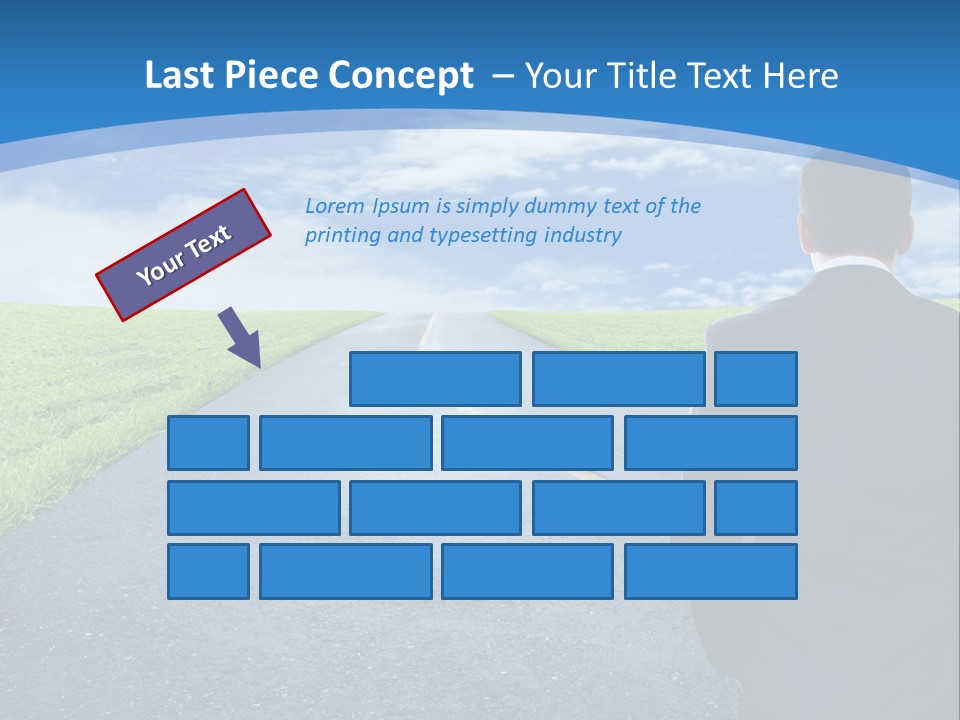 Last Piece Concept – Your Title Text Here

Your Text

Lorem Ipsum is simply dummy text of the printing and typesetting industry